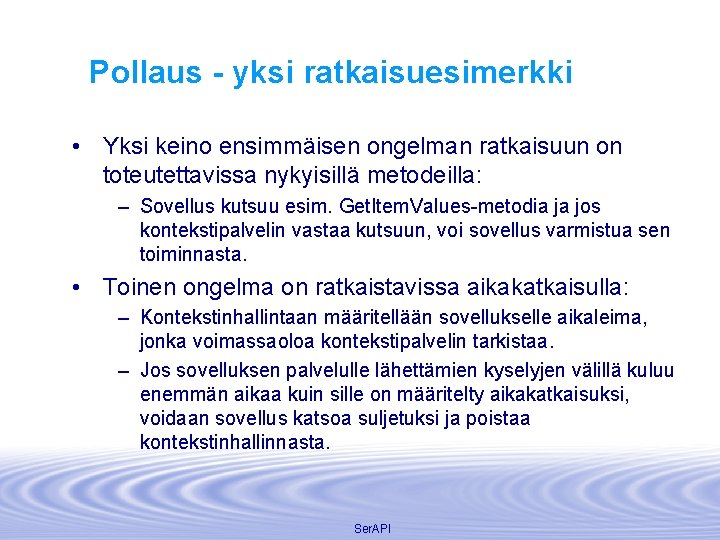 Pollaus - yksi ratkaisuesimerkki

• Yksi keino ensimmäisen ongelman ratkaisuun on toteutettavissa nykyisillä metodeilla:
– Sovellus kutsuu esim. GetItemValues-metodia ja jos kontekstipalvelin vastaa kutsuun, voi sovellus varmistua sen toiminnasta.

• Toinen ongelma on ratkaistavissa aikakatkaisulla:
– Kontekstinhallintaan määritellään sovellukselle aikaleima, jonka voimassaoloa kontekstipalvelin tarkistaa.
– Jos sovelluksen palvelulle lähettämien kyselyjen välillä kuluu enemmän aikaa kuin sille on määritelty aikakatkaisuksi, voidaan sovellus katsoa suljetuksi ja poistaa kontekstinhallinnasta.

SerAPI